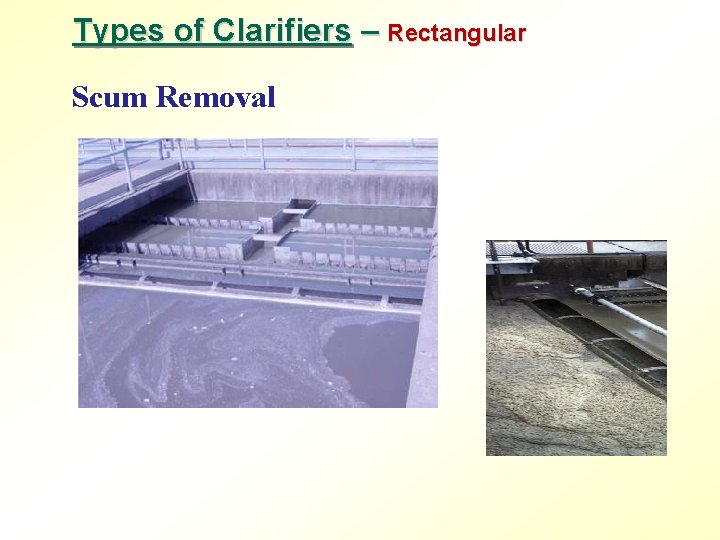 Types of Clarifiers – Rectangular

Scum Removal